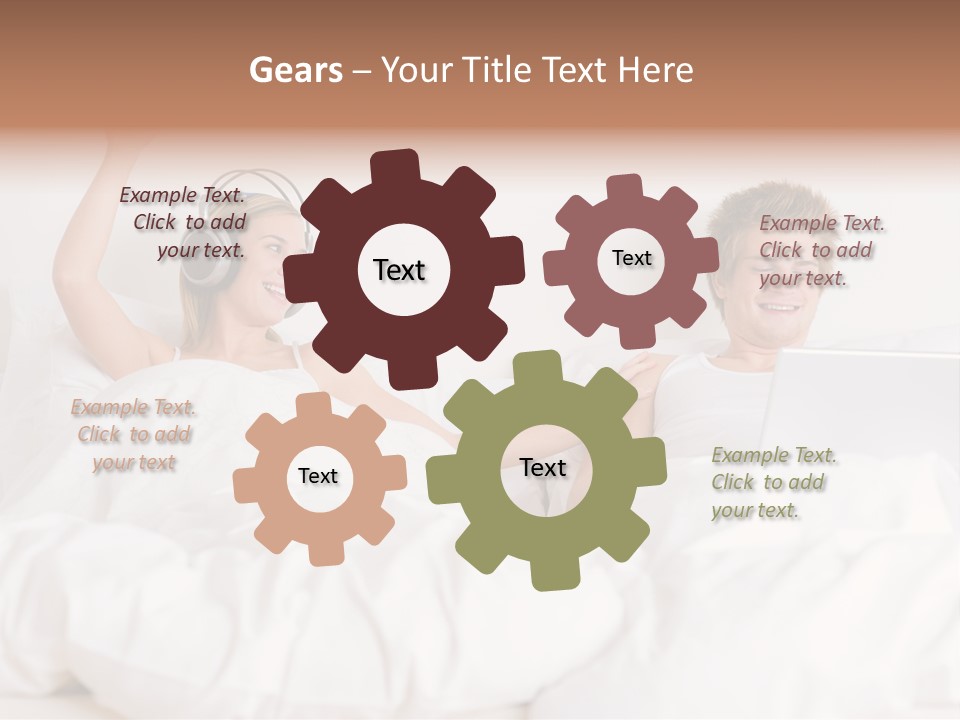 Gears – Your Title Text Here

Example Text. Click to add your text.

Text

Text

Example Text. Click to add your text.

Example Text. Click to add your text

Text

Text

Example Text. Click to add your text.